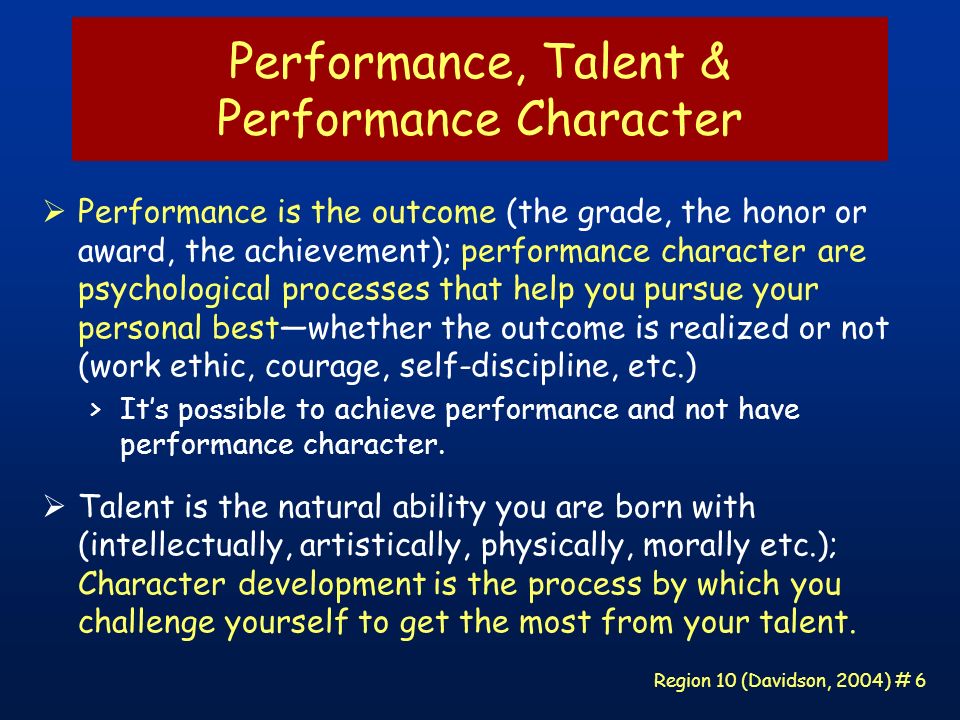 Performance, Talent & Performance Character

➢ Performance is the outcome (the grade, the honor or award, the achievement); performance character are psychological processes that help you pursue your personal best—whether the outcome is realized or not (work ethic, courage, self-discipline, etc.)

› It's possible to achieve performance and not have performance character.

➢ Talent is the natural ability you are born with (intellectually, artistically, physically, morally etc.); Character development is the process by which you challenge yourself to get the most from your talent.

Region 10 (Davidson, 2004) # 6